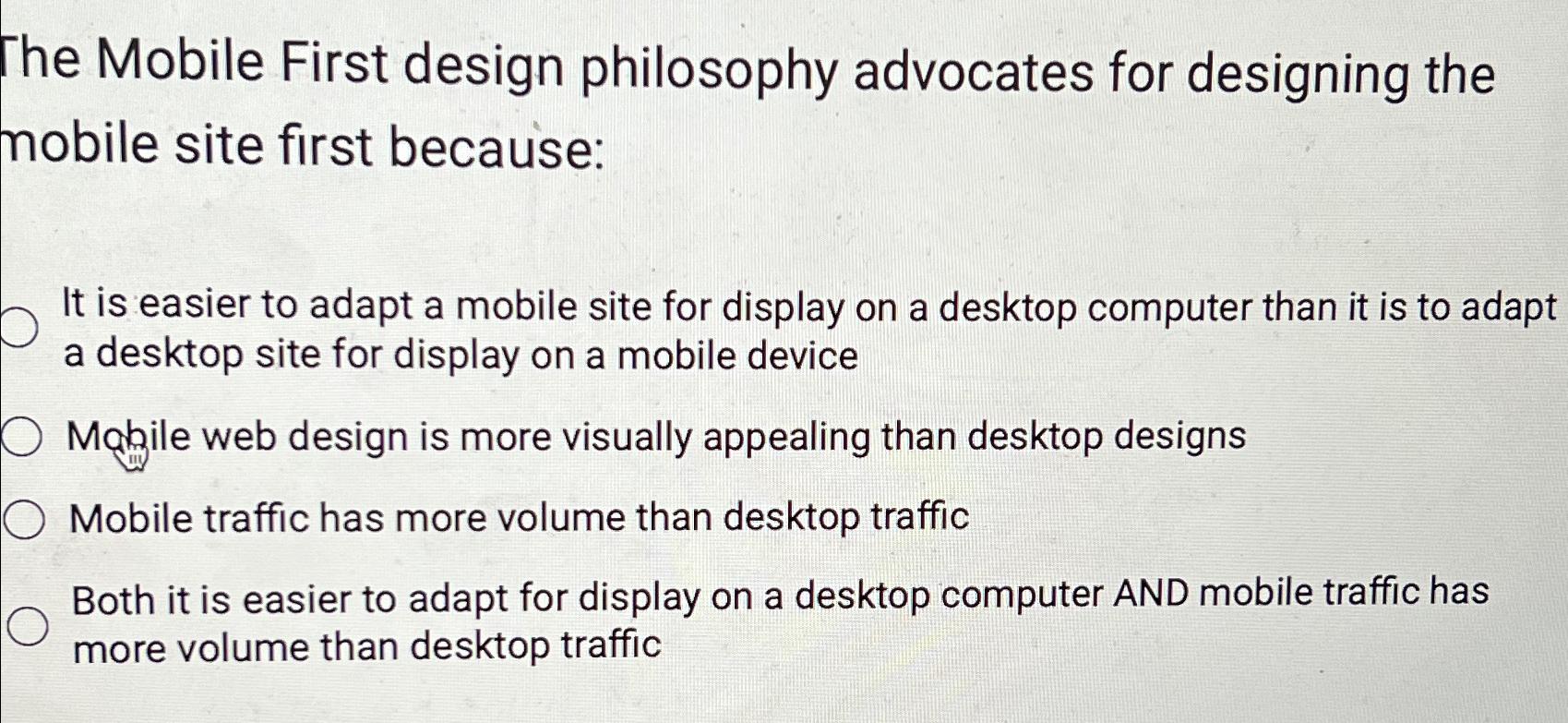 The Mobile First design philosophy advocates for designing the mobile site first because:

It is easier to adapt a mobile site for display on a desktop computer than it is to adapt a desktop site for display on a mobile device

Mobile web design is more visually appealing than desktop designs

Mobile traffic has more volume than desktop traffic

Both it is easier to adapt for display on a desktop computer AND mobile traffic has more volume than desktop traffic